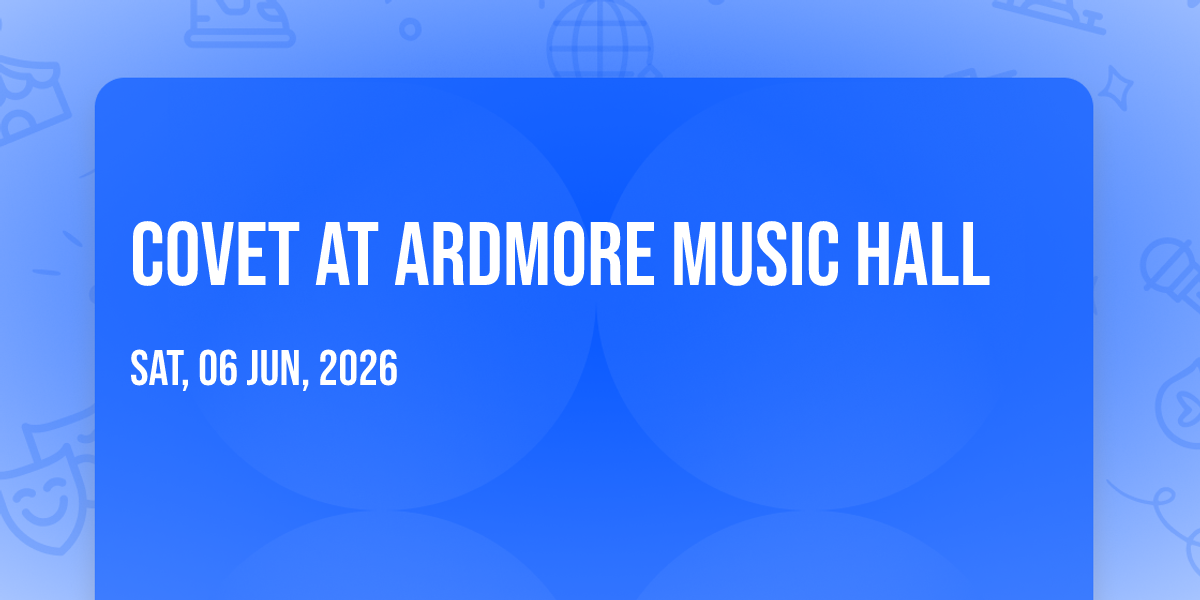 COVET AT ARDMORE MUSIC HALL

SAT, 06 JUN, 2026